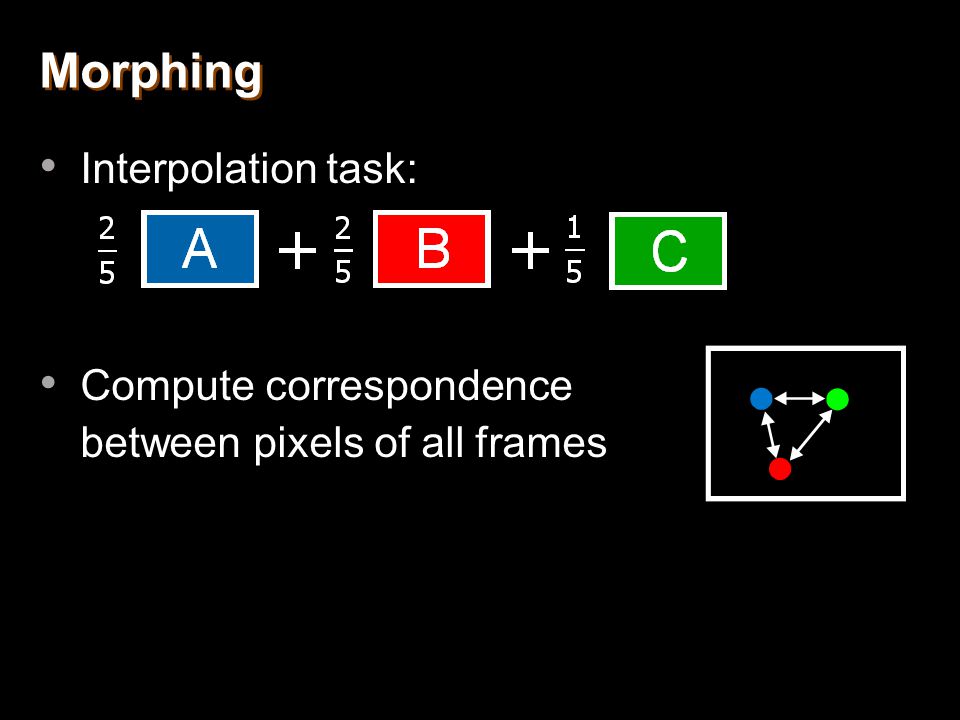 Morphing

• Interpolation task:

$\frac{2}{5}$ A $+ \frac{2}{5}$ B $+ \frac{1}{5}$ C

• Compute correspondence between pixels of all frames